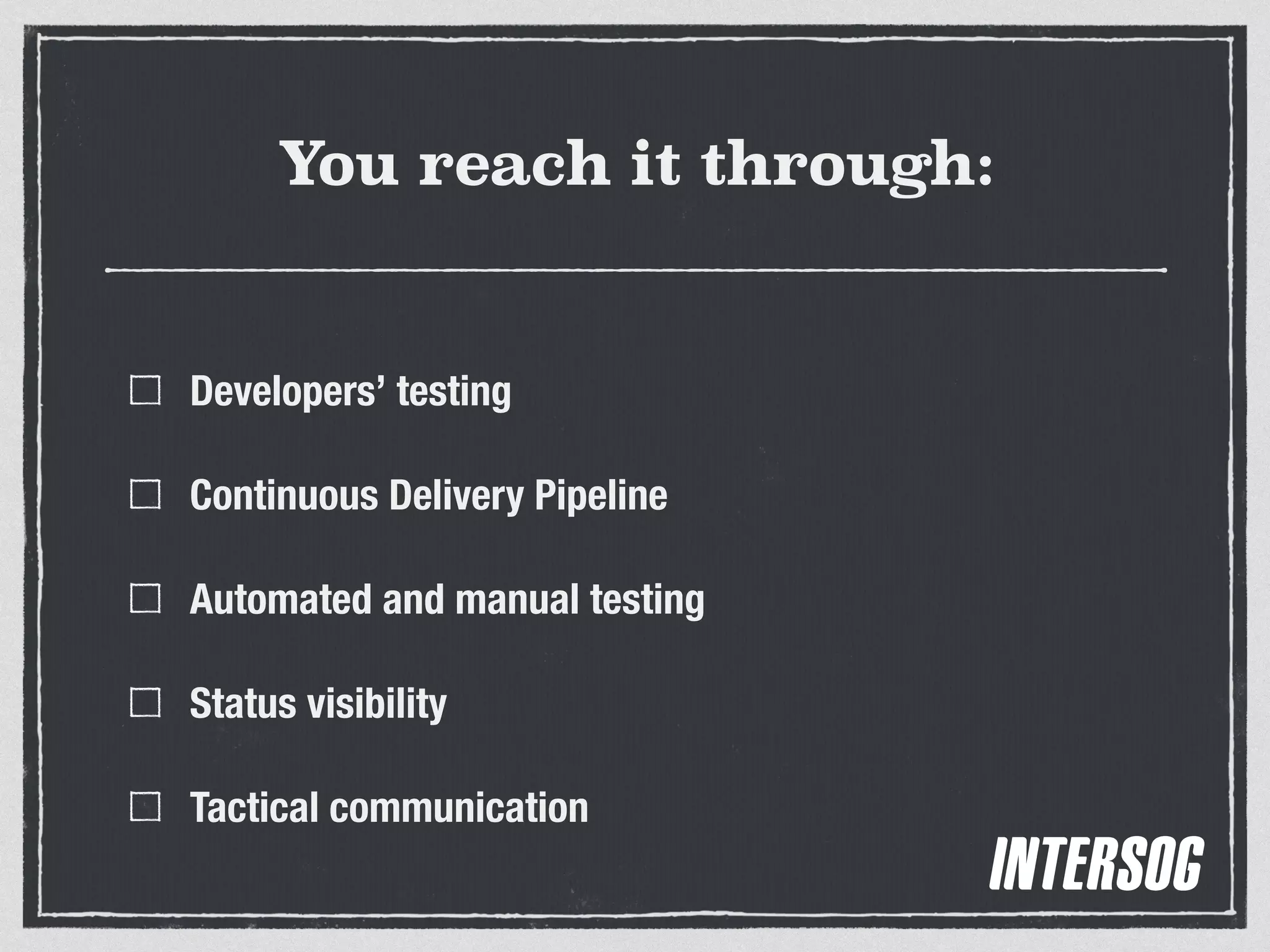 You reach it through:

☐ Developers’ testing

☐ Continuous Delivery Pipeline

☐ Automated and manual testing

☐ Status visibility

☐ Tactical communication

INTERSOG